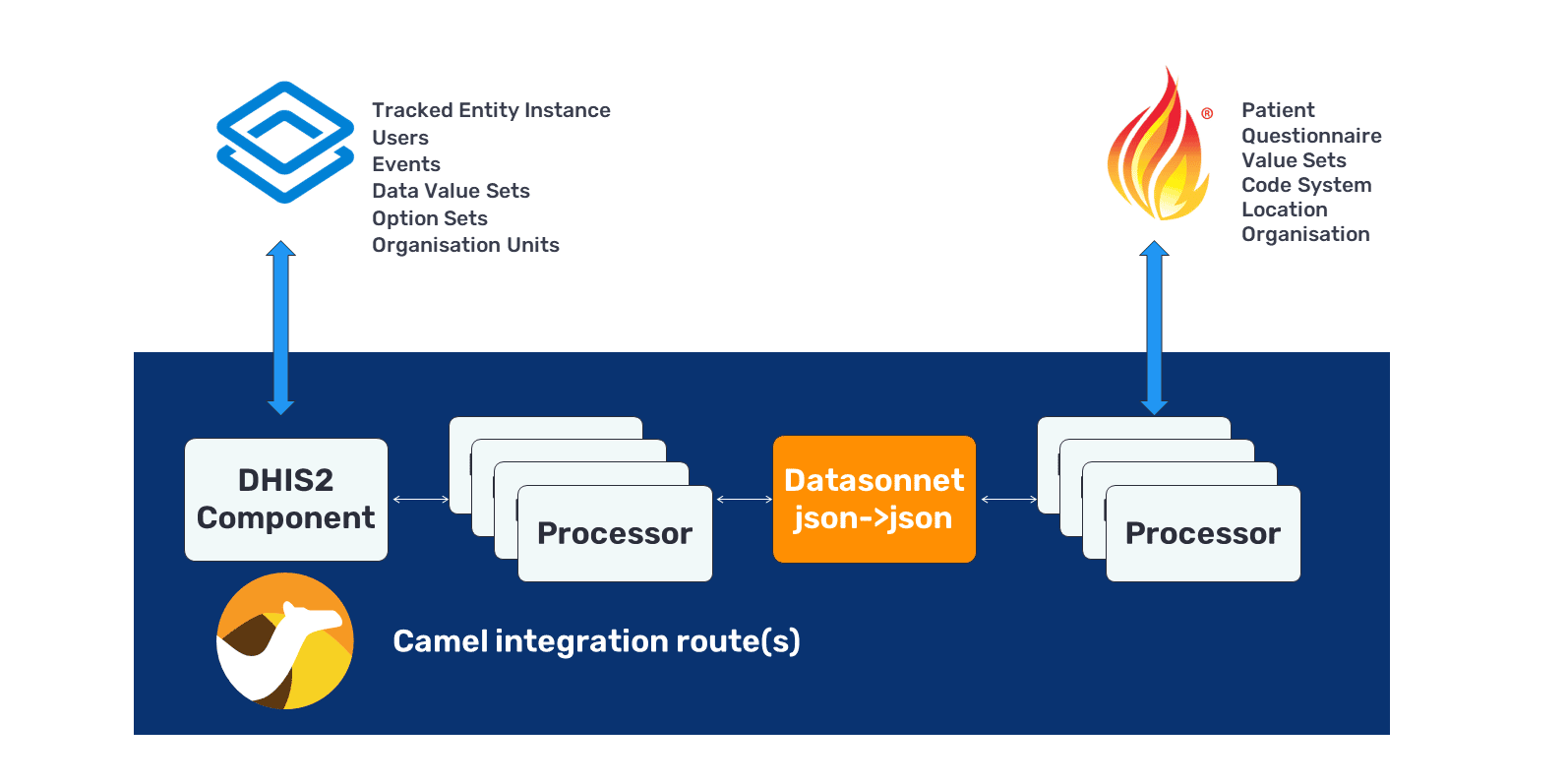 Tracked Entity Instance
Users
Events
Data Value Sets
Option Sets
Organisation Units

®

Patient
Questionnaire
Value Sets
Code System
Location
Organisation

DHIS2 Component

Processor

Datasonnet json->json

Processor

Camel integration route(s)